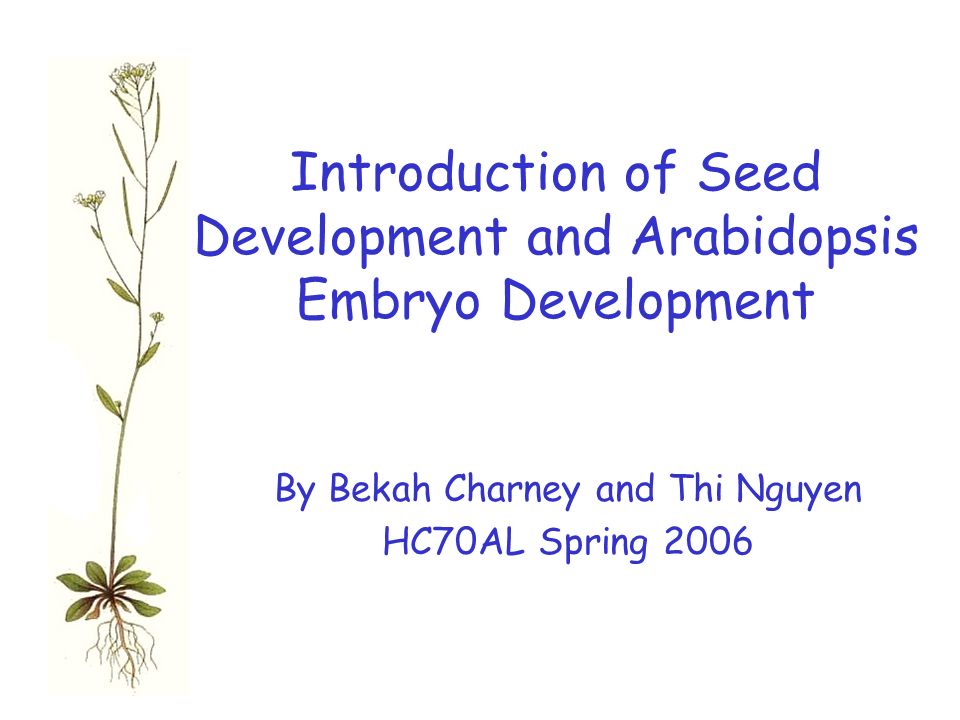 Introduction of Seed Development and Arabidopsis Embryo Development

By Bekah Charney and Thi Nguyen
HC70AL Spring 2006